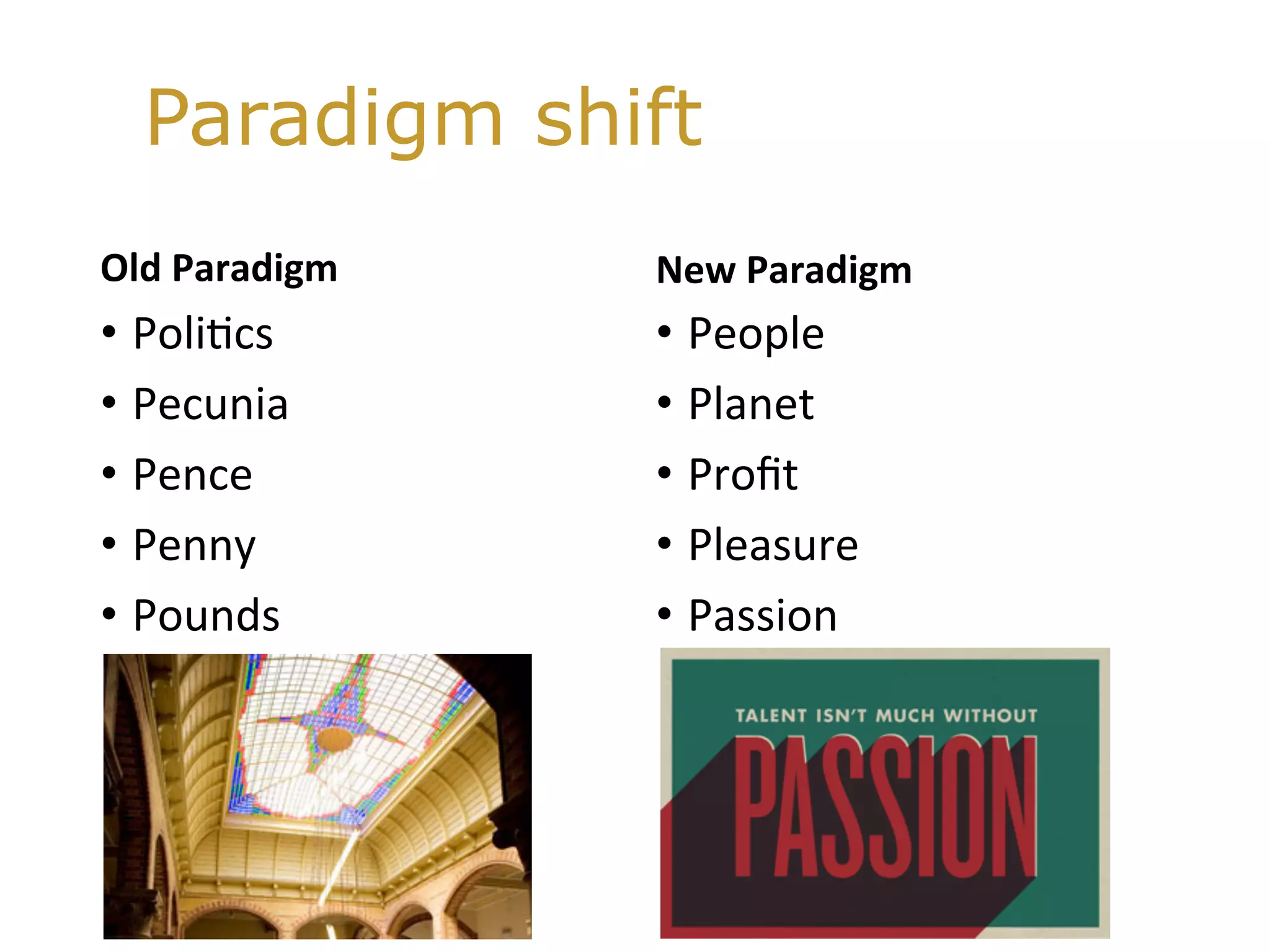 Paradigm shift

Old Paradigm
• Politics
• Pecunia
• Pence
• Penny
• Pounds

New Paradigm
• People
• Planet
• Profit
• Pleasure
• Passion

TALENT ISN'T MUCH WITHOUT
PASSION